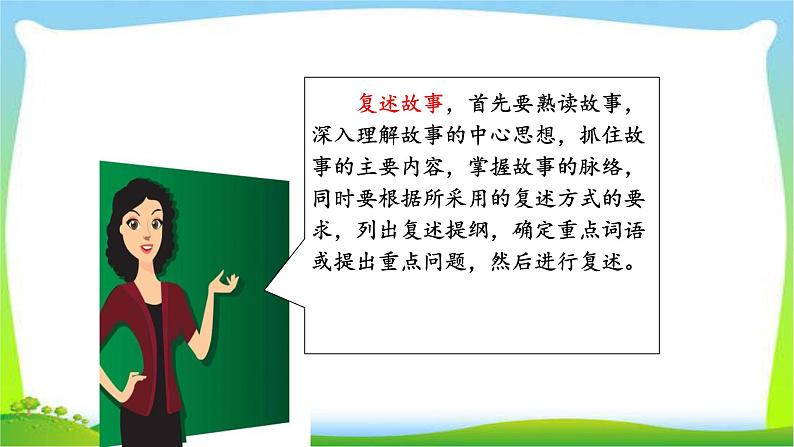 复述故事，首先要熟读故事，深入理解故事的中心思想，抓住故事的主要内容，掌握故事的脉络，同时要根据所采用的复述方式的要求，列出复述提纲，确定重点词语或提出重点问题，然后进行复述。